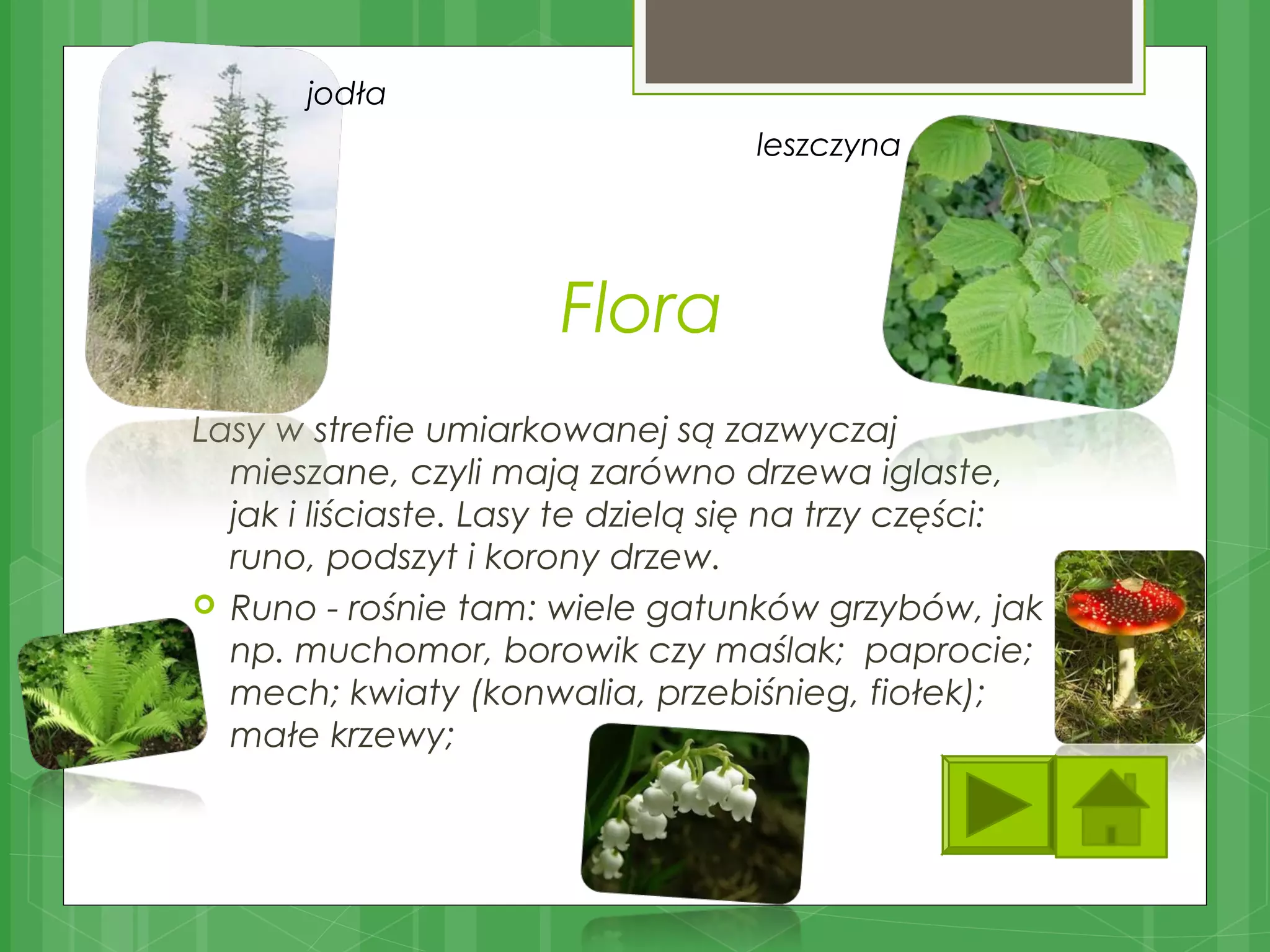 jodła

leszczyna

Flora

Lasy w strefie umiarkowanej są zazwyczaj mieszane, czyli mają zarówno drzewa iglaste, jak i liściaste. Lasy te dzielą się na trzy części: runo, podszyt i korony drzew.

Runo - rośnie tam: wiele gatunków grzybów, jak np. muchomor, borowik czy maślak; paprocie; mech; kwiaty (konwalia, przebiśnieg, fiołek); małe krzewy;